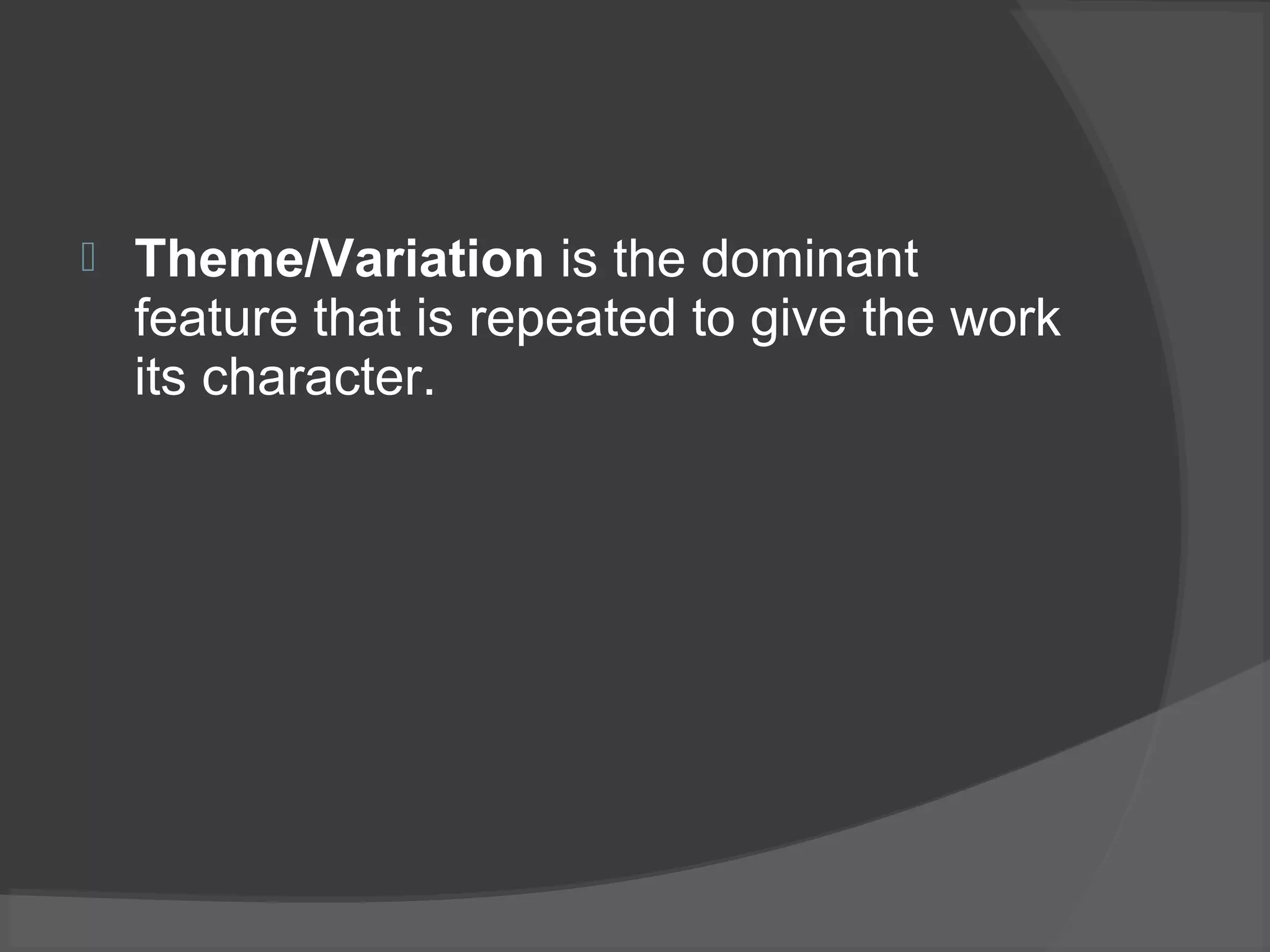 Theme/Variation is the dominant feature that is repeated to give the work its character.